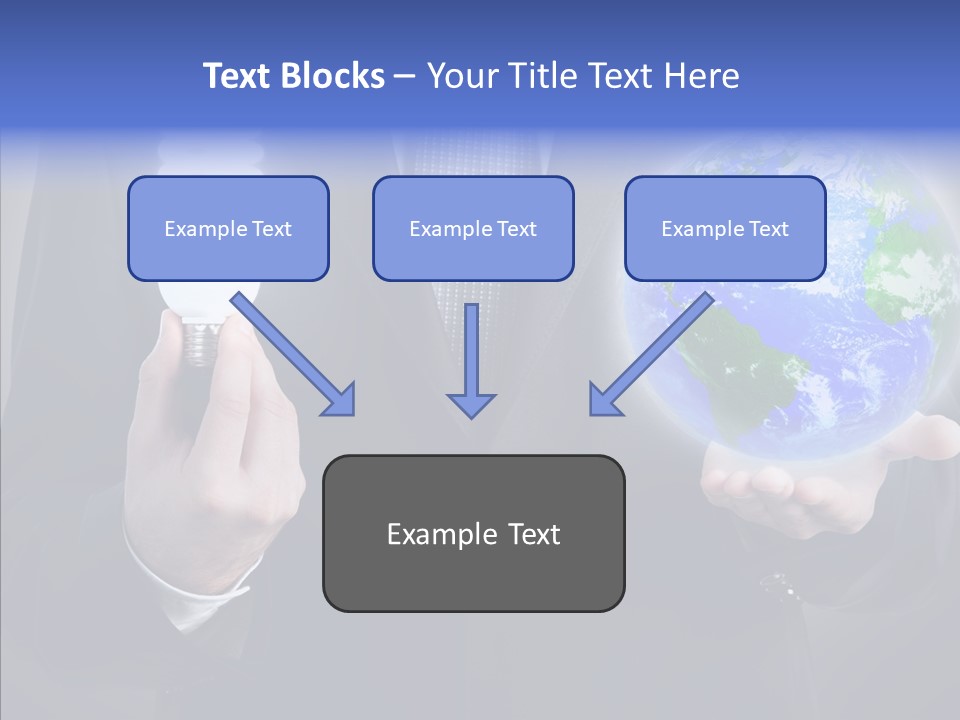 Text Blocks – Your Title Text Here

Example Text

Example Text

Example Text

Example Text